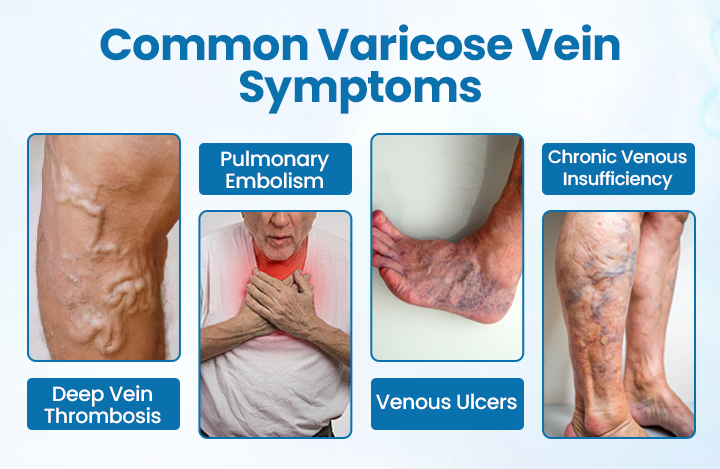 Common Varicose Vein Symptoms

Deep Vein Thrombosis

Pulmonary Embolism

Venous Ulcers

Chronic Venous Insufficiency